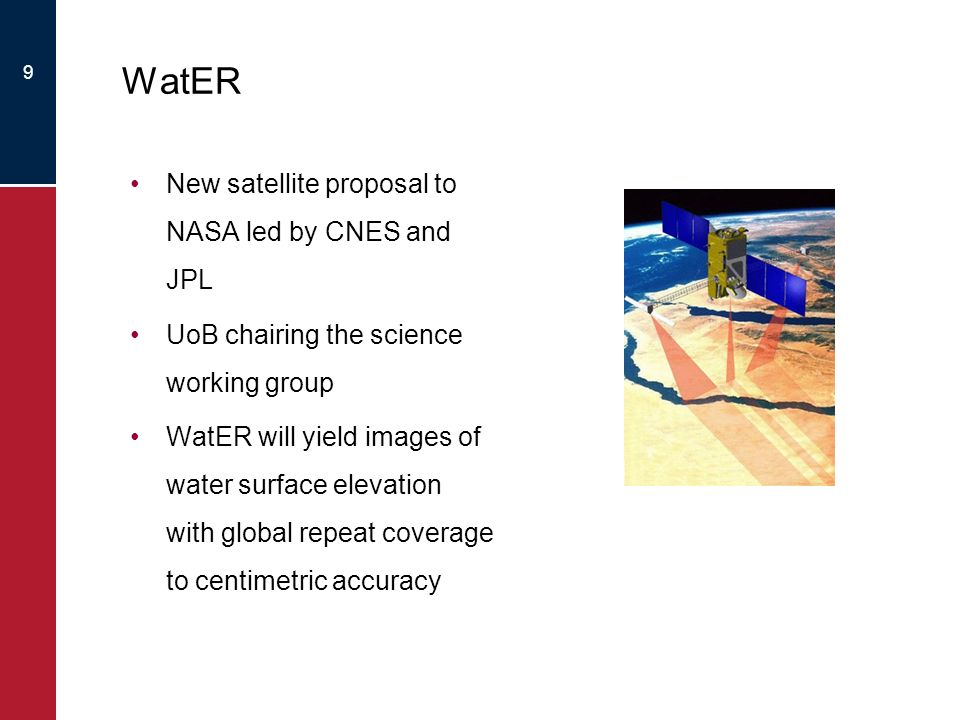 9

WatER

• New satellite proposal to NASA led by CNES and JPL

• UoB chairing the science working group

• WatER will yield images of water surface elevation with global repeat coverage to centimetric accuracy